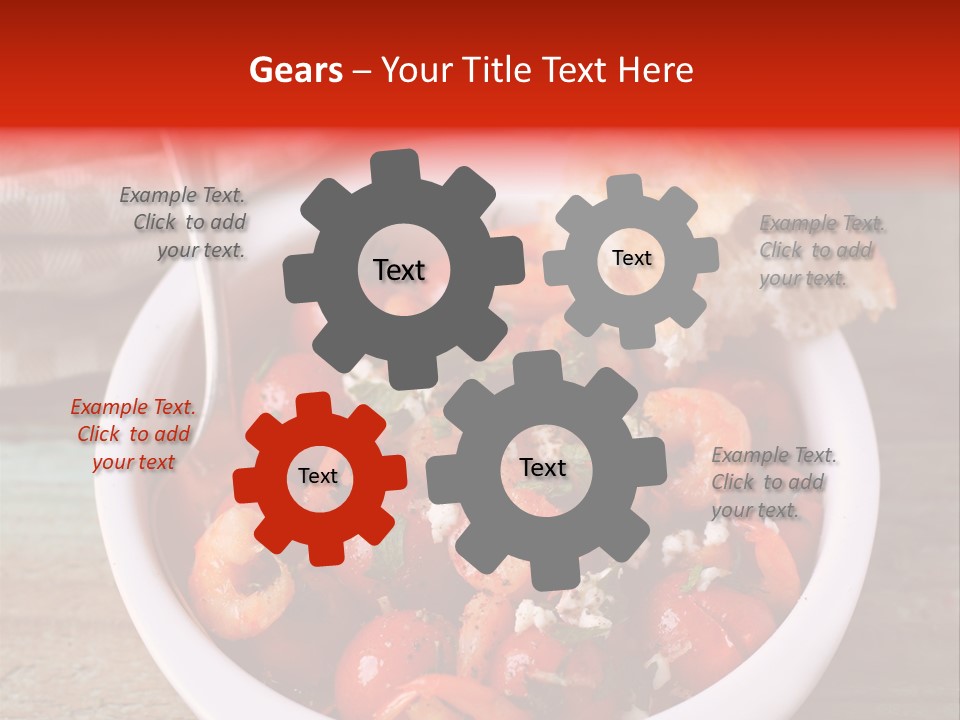 Gears – Your Title Text Here

Example Text. Click to add your text.

Text

Text

Example Text. Click to add your text.

Example Text. Click to add your text

Text

Text

Example Text. Click to add your text.